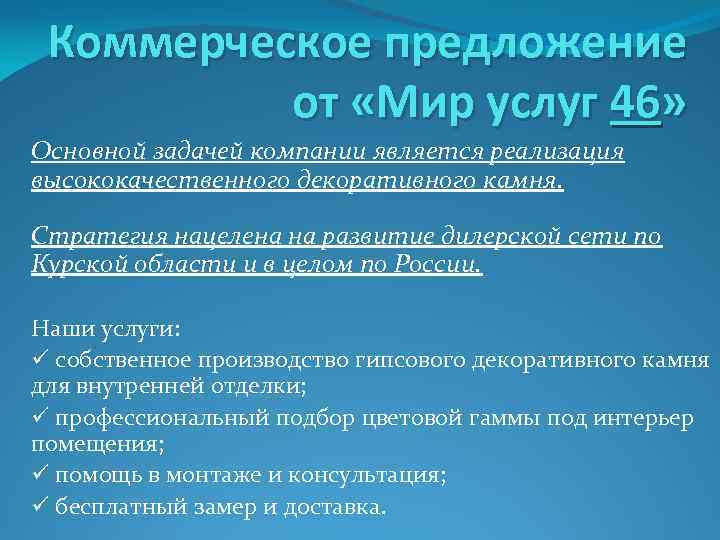 Коммерческое предложение от «Мир услуг 46»

Основной задачей компании является реализация высококачественного декоративного камня.

Стратегия нацелена на развитие дилерской сети по Курской области и в целом по России.

Наши услуги:
✓ собственное производство гипсового декоративного камня для внутренней отделки;
✓ профессиональный подбор цветовой гаммы под интерьер помещения;
✓ помощь в монтаже и консультация;
✓ бесплатный замер и доставка.